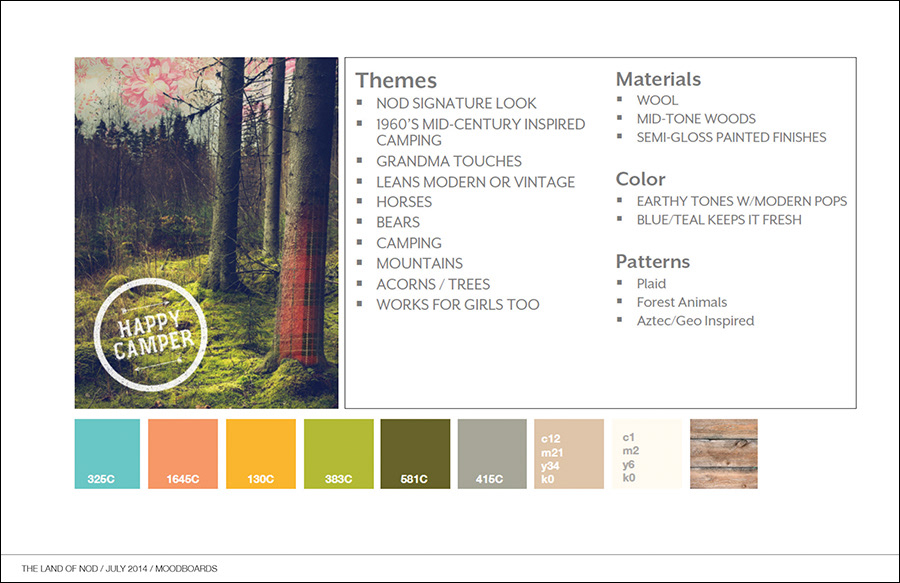 HAPPY CAMPER

Themes
- NOD SIGNATURE LOOK
- 1960'S MID-CENTURY INSPIRED CAMPING
- GRANDMA TOUCHES
- LEANS MODERN OR VINTAGE
- HORSES
- BEARS
- CAMPING
- MOUNTAINS
- ACORNS / TREES
- WORKS FOR GIRLS TOO

Materials
- WOOL
- MID-TONE WOODS
- SEMI-GLOSS PAINTED FINISHES

Color
- EARTHY TONES W/MODERN POPS
- BLUE/TEAL KEEPS IT FRESH

Patterns
- Plaid
- Forest Animals
- Aztec/Geo Inspired

325C
1645C
130C
383C
581C
415C
c12 m21 y34 k0
c1 m2 y6 k0

THE LAND OF NOD / JULY 2014 / MOODBOARDS